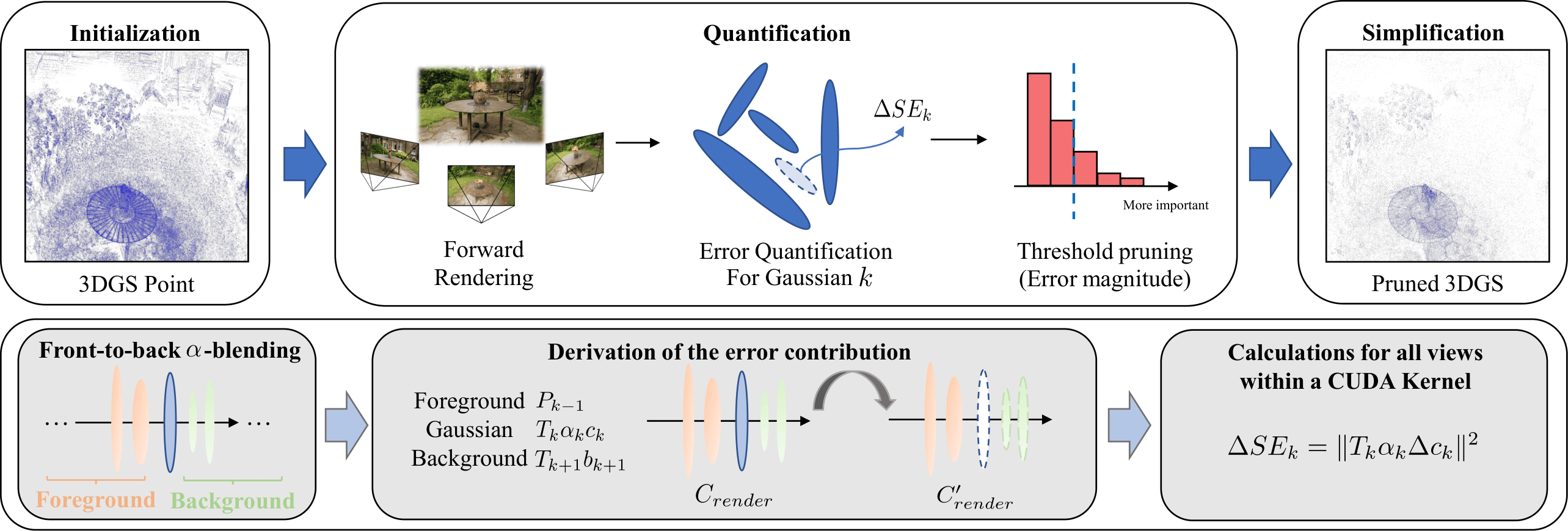 Initialization

3DGS Point

Quantification

Forward Rendering

$\Delta SE_k$

Error Quantification For Gaussian $k$

More important

Threshold pruning (Error magnitude)

Simplification

Pruned 3DGS

Front-to-back $\alpha$-blending

… …

Foreground Background

Derivation of the error contribution

Foreground $P_{k-1}$
Gaussian $T_k \alpha_k c_k$
Background $T_{k+1} b_{k+1}$

$C_{render}$

$C'_{render}$

Calculations for all views within a CUDA Kernel

$\Delta SE_k = \|T_k \alpha_k \Delta c_k\|^2$